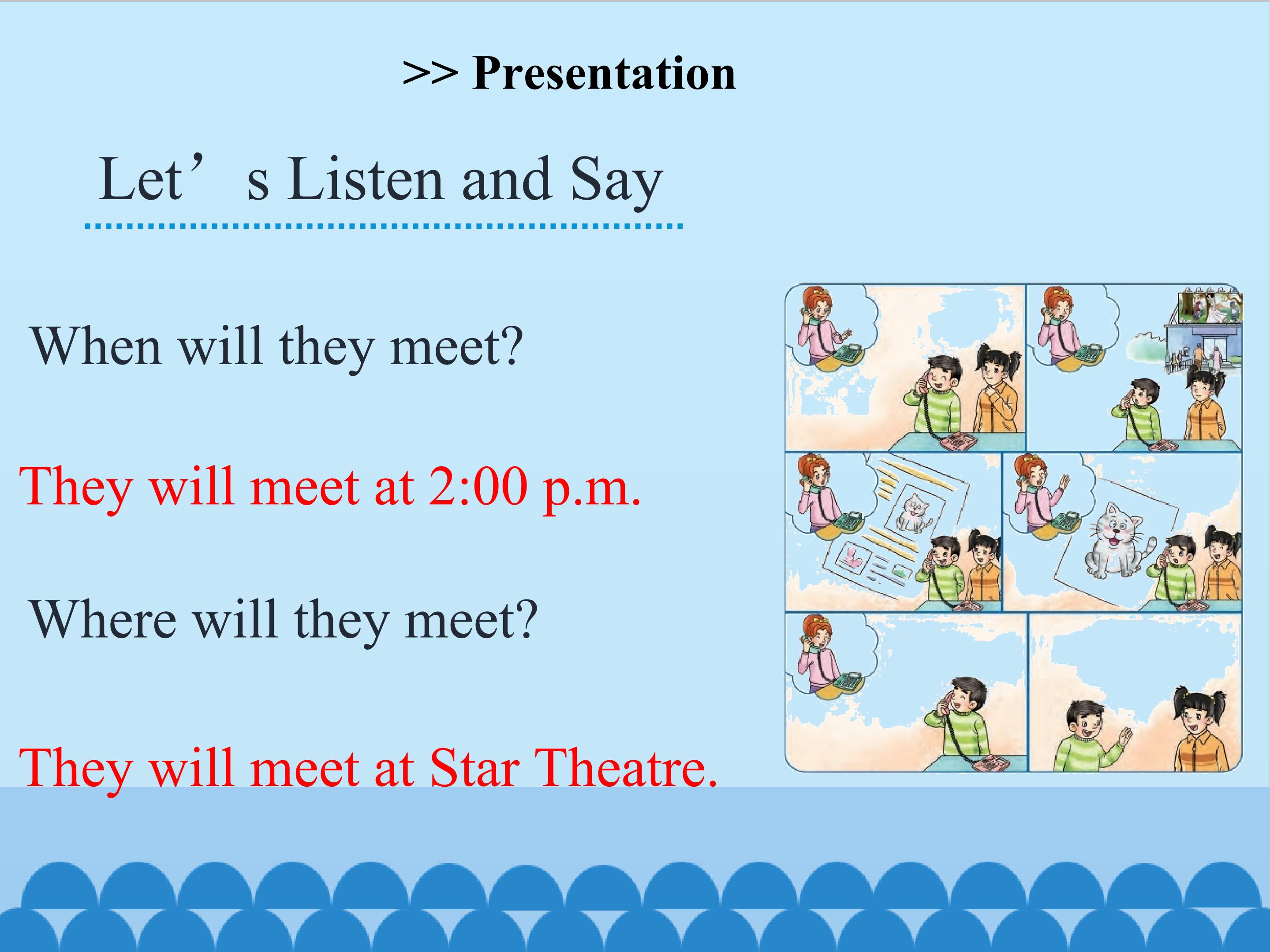 >> Presentation

Let’s Listen and Say

When will they meet?

They will meet at 2:00 p.m.

Where will they meet?

They will meet at Star Theatre.